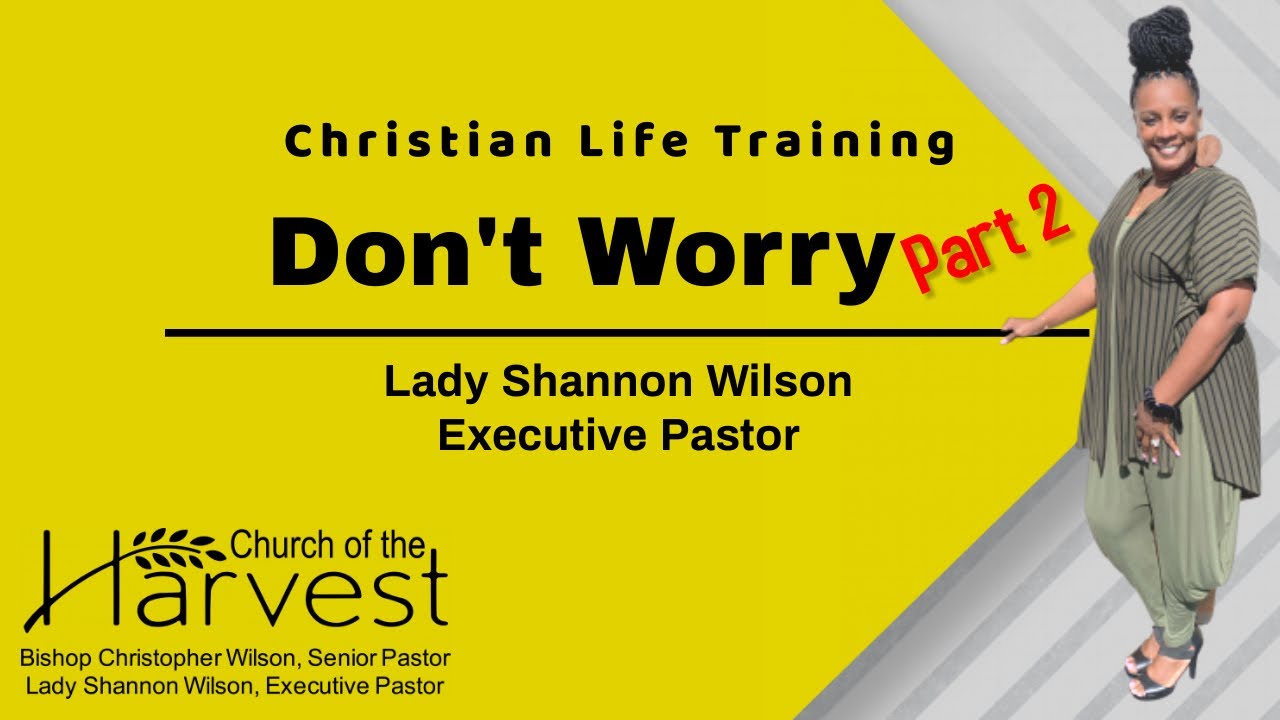 Christian Life Training

Don't Worry Part 2

Lady Shannon Wilson
Executive Pastor

Church of the Harvest

Bishop Christopher Wilson, Senior Pastor
Lady Shannon Wilson, Executive Pastor